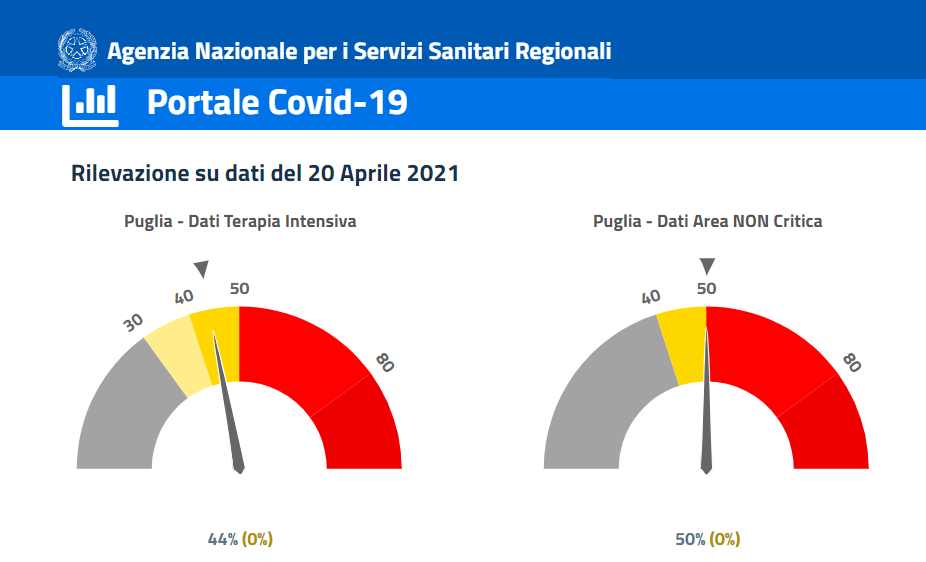 Agenzia Nazionale per i Servizi Sanitari Regionali

Portale Covid-19

Rilevazione su dati del 20 Aprile 2021

Puglia - Dati Terapia Intensiva

30
40
50
80

44% (0%)

Puglia - Dati Area NON Critica

40
50
80

50% (0%)